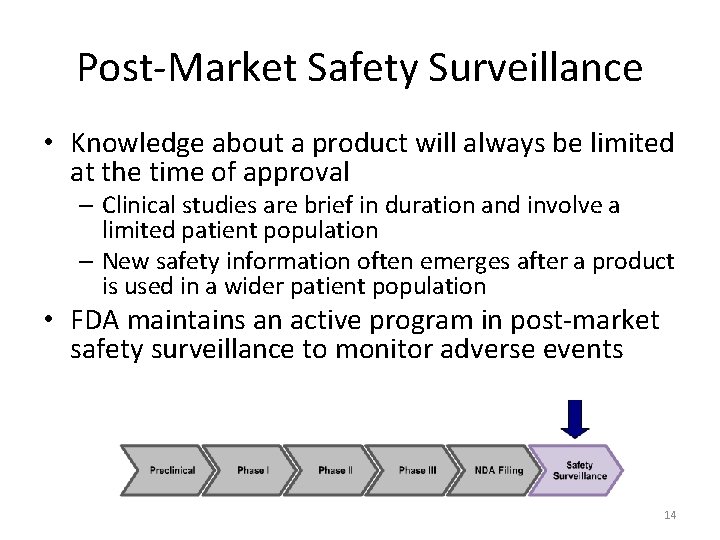 Post-Market Safety Surveillance

• Knowledge about a product will always be limited at the time of approval
  – Clinical studies are brief in duration and involve a limited patient population
  – New safety information often emerges after a product is used in a wider patient population
• FDA maintains an active program in post-market safety surveillance to monitor adverse events

Preclinical
Phase I
Phase II
Phase III
NDA Filing
Safety Surveillance

14